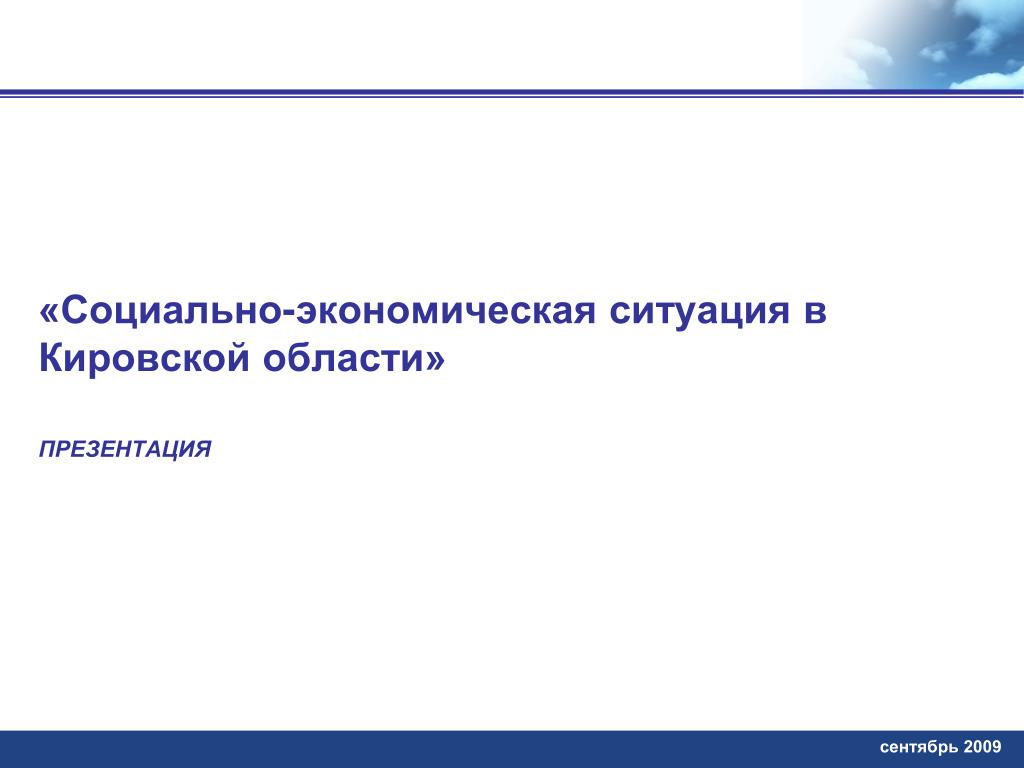 «Социально-экономическая ситуация в Кировской области»

ПРЕЗЕНТАЦИЯ

сентябрь 2009